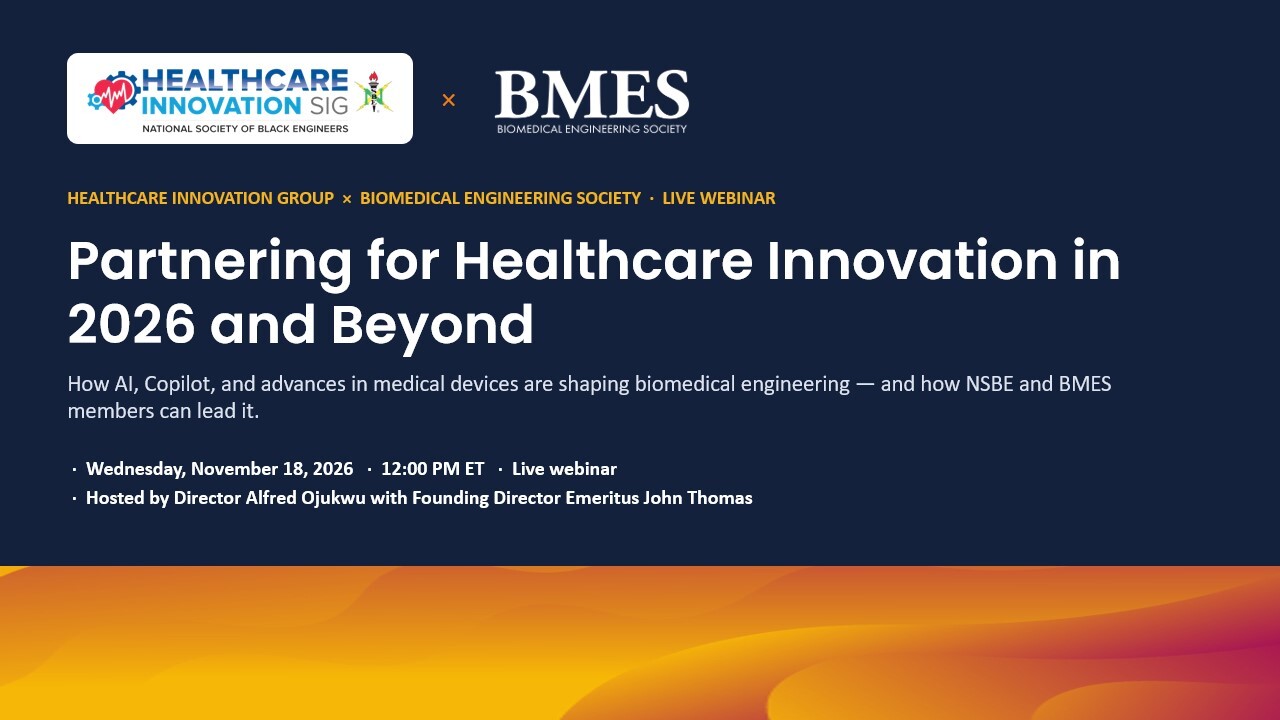 HEALTHCARE INNOVATION SIG
NATIONAL SOCIETY OF BLACK ENGINEERS

×

BMES
BIOMEDICAL ENGINEERING SOCIETY

HEALTHCARE INNOVATION GROUP × BIOMEDICAL ENGINEERING SOCIETY · LIVE WEBINAR

Partnering for Healthcare Innovation in 2026 and Beyond

How AI, Copilot, and advances in medical devices are shaping biomedical engineering — and how NSBE and BMES members can lead it.

· Wednesday, November 18, 2026 · 12:00 PM ET · Live webinar
· Hosted by Director Alfred Ojukwu with Founding Director Emeritus John Thomas